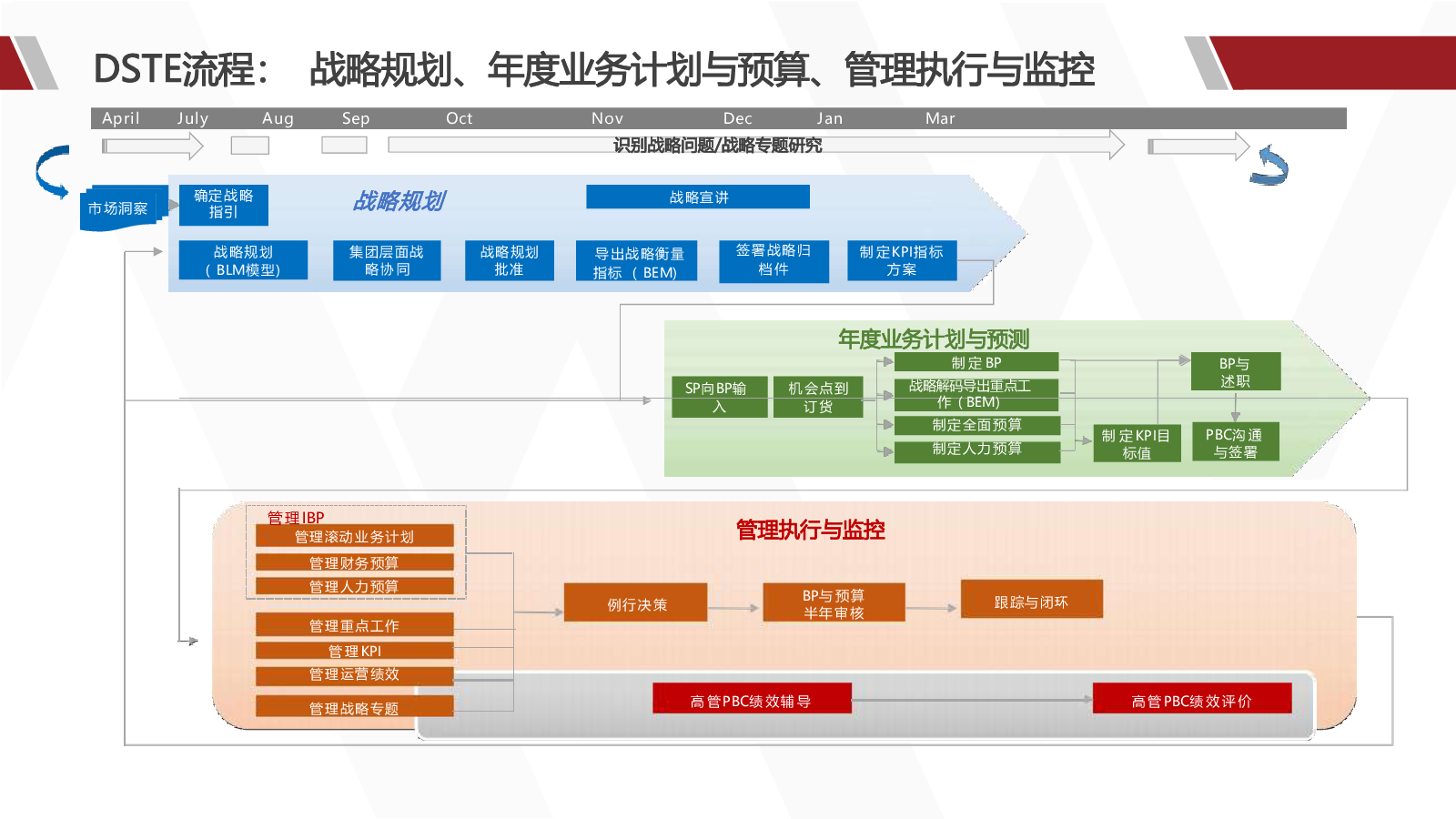 DSTE流程： 战略规划、年度业务计划与预算、管理执行与监控

April July Aug Sep Oct Nov Dec Jan Mar

识别战略问题/战略专题研究

市场洞察

确定战略指引

战略规划

战略宣讲

战略规划（BLM模型）

集团层面战略协同

战略规划批准

导出战略衡量指标（BEM）

签署战略归档件

制定KPI指标方案

年度业务计划与预测

SP向BP输入

机会点到订货

制定BP

战略解码导出重点工作（BEM）

制定全面预算

制定人力预算

制定KPI目标值

BP与述职

PBC沟通与签署

管理IBP

管理滚动业务计划

管理财务预算

管理人力预算

管理重点工作

管理KPI

管理运营绩效

管理战略专题

管理执行与监控

例行决策

BP与预算半年审核

跟踪与闭环

高管PBC绩效辅导

高管PBC绩效评价